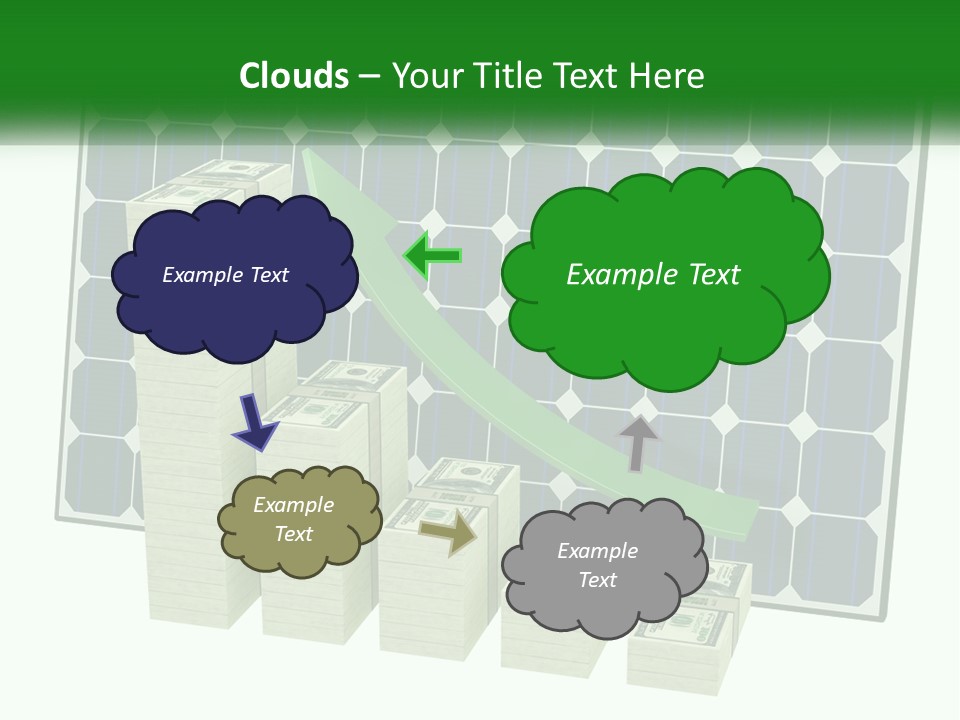 Clouds – Your Title Text Here

Example Text

Example Text

Example Text

Example Text